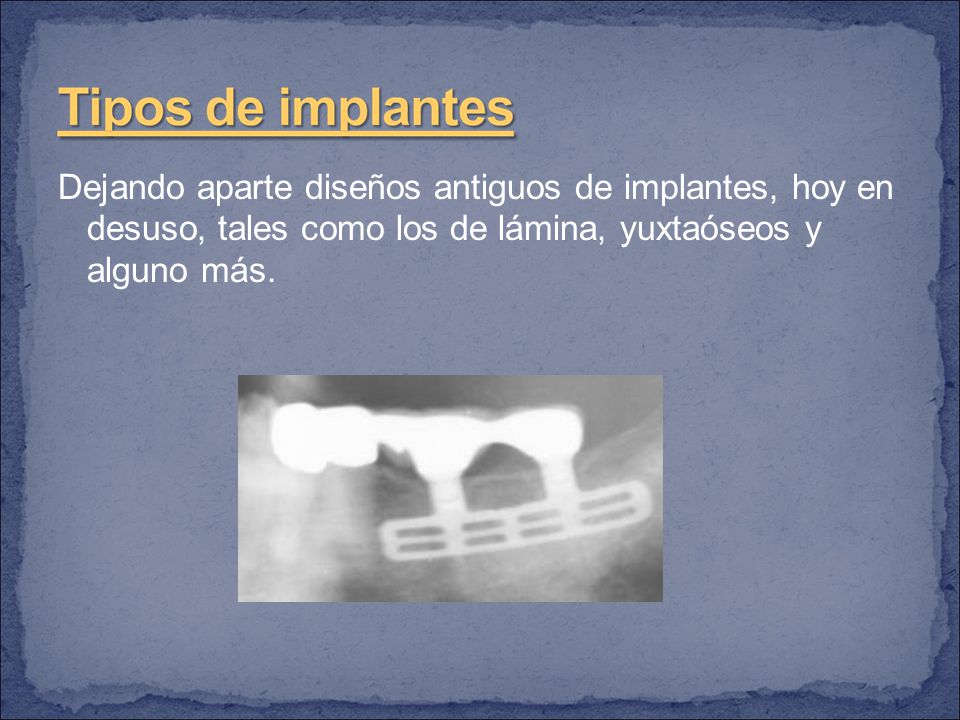 Tipos de implantes

Dejando aparte diseños antiguos de implantes, hoy en desuso, tales como los de lámina, yuxtaóseos y alguno más.